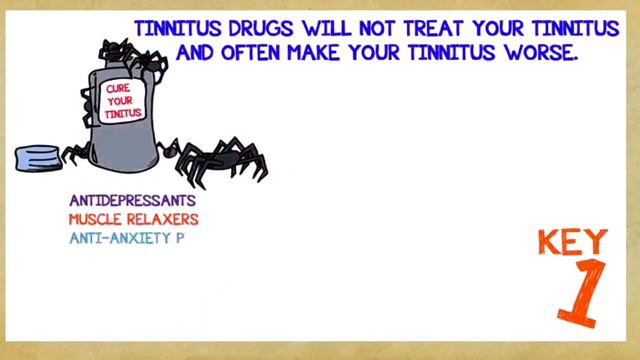 TINNITUS DRUGS WILL NOT TREAT YOUR TINNITUS AND OFTEN MAKE YOUR TINNITUS WORSE.

CURE YOUR TINITUS

ANTIDEPRESSANTS
MUSCLE RELAXERS
ANTI-ANXIETY P

KEY
1